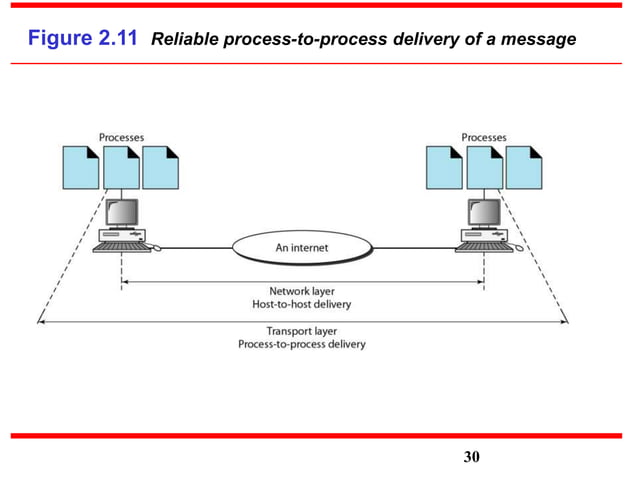 Figure 2.11 Reliable process-to-process delivery of a message

Processes

Processes

An internet

Network layer
Host-to-host delivery

Transport layer
Process-to-process delivery

30